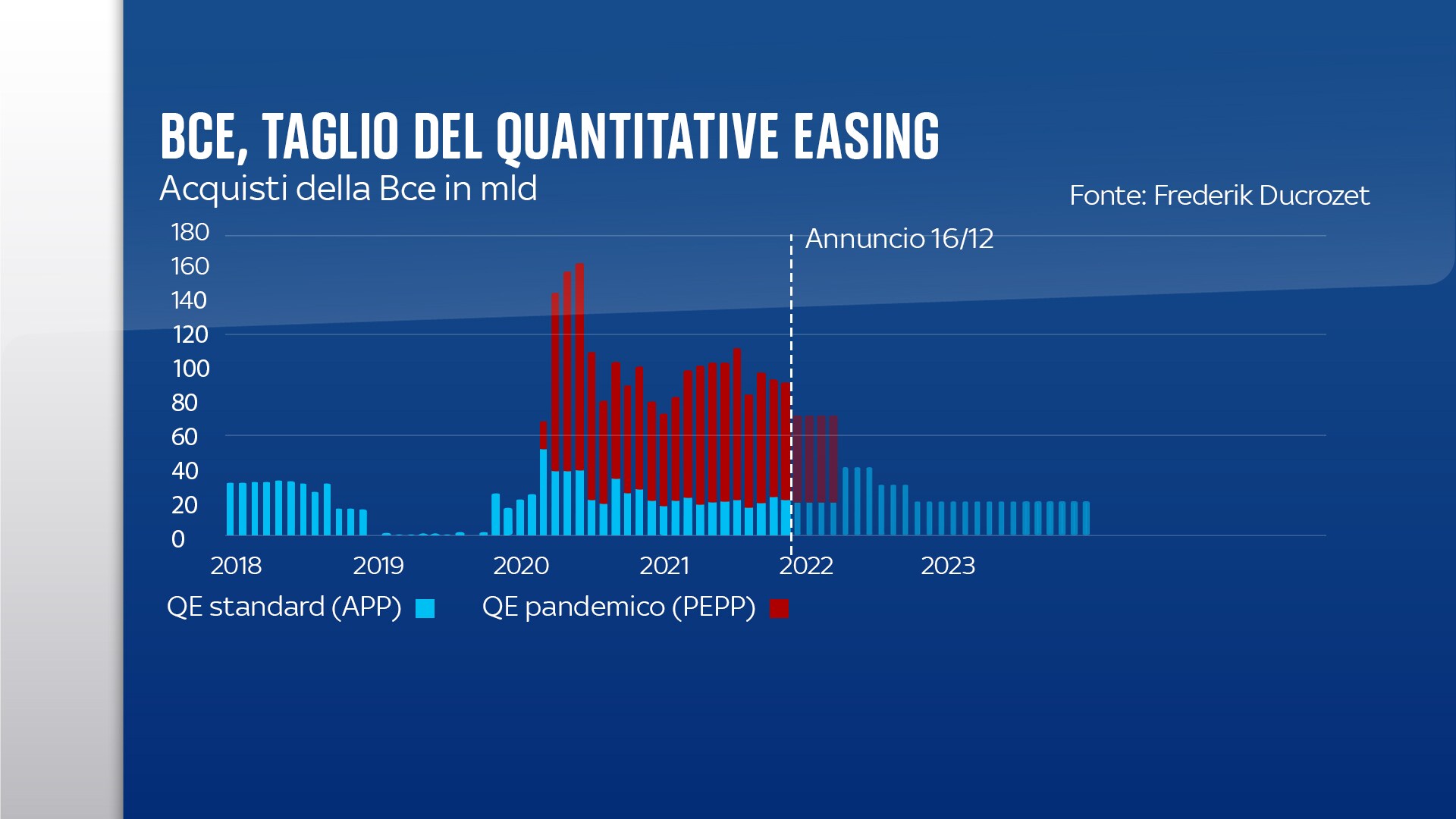 BCE, TAGLIO DEL QUANTITATIVE EASING
Acquisti della Bce in mld

Fonte: Frederik Ducrozet

Annuncio 16/12

180
160
140
120
100
80
60
40
20
0

2018
2019
2020
2021
2022
2023

QE standard (APP)
QE pandemico (PEPP)